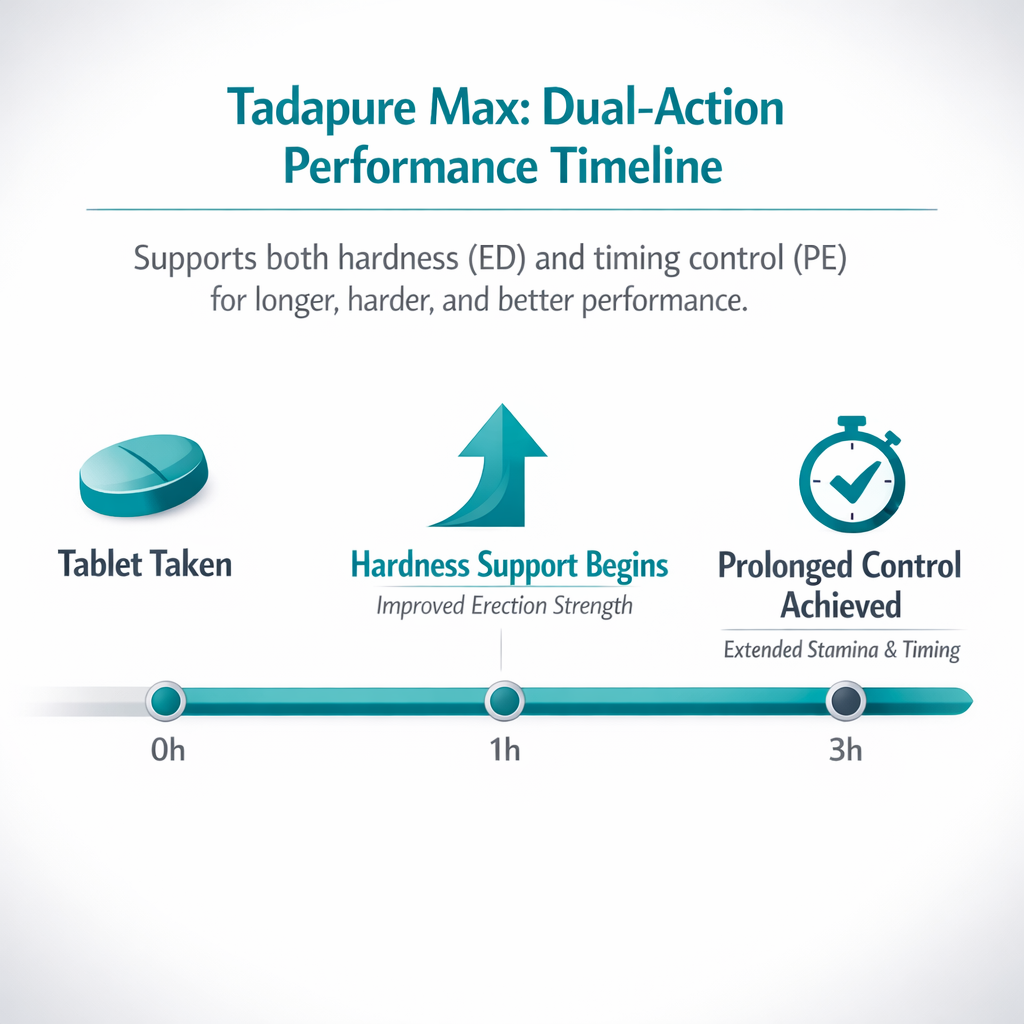 Tadapure Max: Dual-Action Performance Timeline

Supports both hardness (ED) and timing control (PE) for longer, harder, and better performance.

Tablet Taken

Hardness Support Begins
Improved Erection Strength

Prolonged Control Achieved
Extended Stamina & Timing

0h

1h

3h